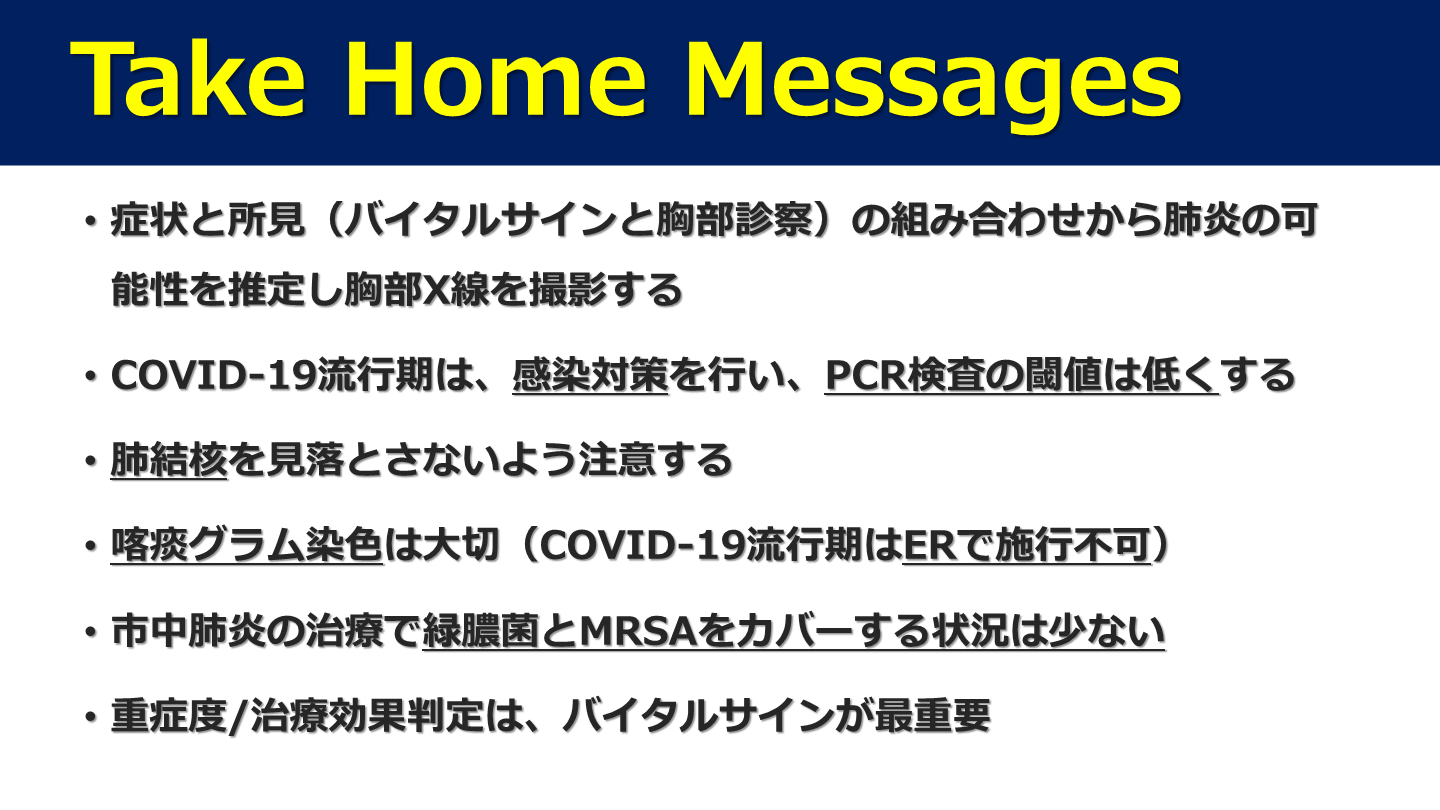 Take Home Messages

・症状と所見（バイタルサインと胸部診察）の組み合わせから肺炎の可能性を推定し胸部X線を撮影する

・COVID-19流行期は、感染対策を行い、PCR検査の閾値は低くする

・肺結核を見落とさないよう注意する

・喀痰グラム染色は大切（COVID-19流行期はERで施行不可）

・市中肺炎の治療で緑膿菌とMRSAをカバーする状況は少ない

・重症度/治療効果判定は、バイタルサインが最重要